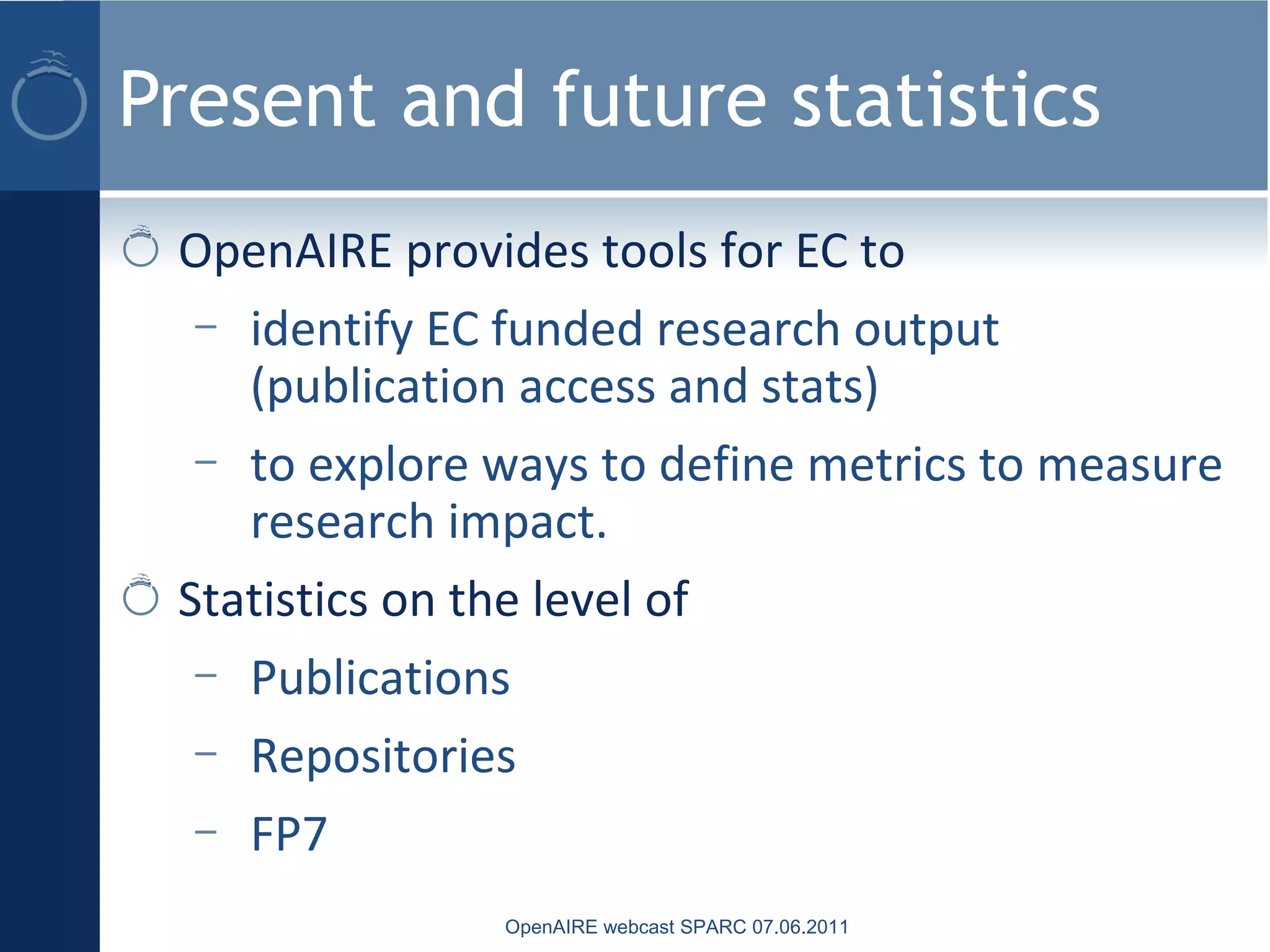 Present and future statistics

OpenAIRE provides tools for EC to

– identify EC funded research output (publication access and stats)

– to explore ways to define metrics to measure research impact.

Statistics on the level of

– Publications

– Repositories

– FP7

OpenAIRE webcast SPARC 07.06.2011